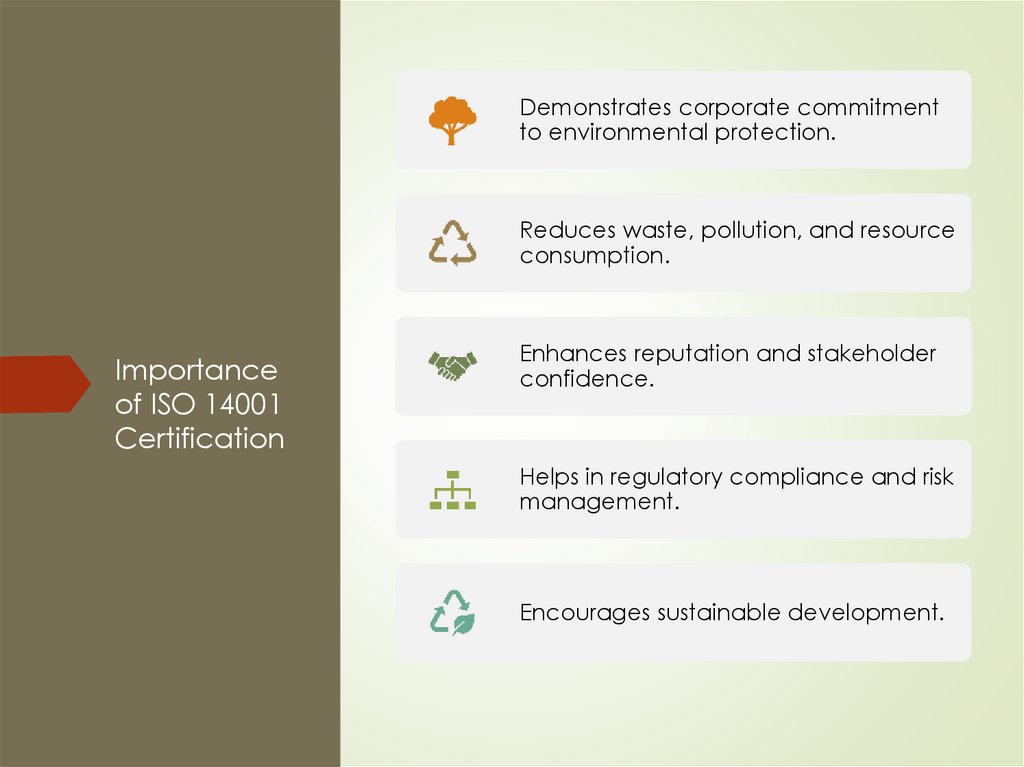 Importance of ISO 14001 Certification

Demonstrates corporate commitment to environmental protection.

Reduces waste, pollution, and resource consumption.

Enhances reputation and stakeholder confidence.

Helps in regulatory compliance and risk management.

Encourages sustainable development.